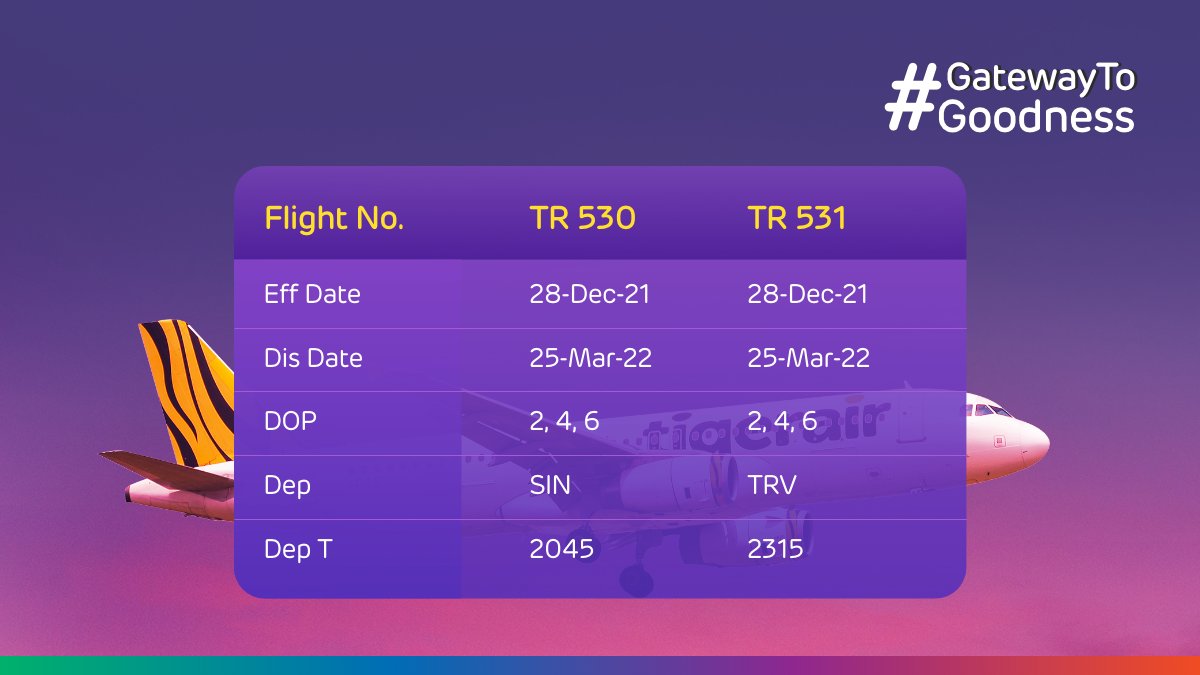 #GatewayTo Goodness

| Flight No. | TR 530 | TR 531 |
|---|---|---|
| Eff Date | 28-Dec-21 | 28-Dec-21 |
| Dis Date | 25-Mar-22 | 25-Mar-22 |
| DOP | 2, 4, 6 | 2, 4, 6 |
| Dep | SIN | TRV |
| Dep T | 2045 | 2315 |

tigerair